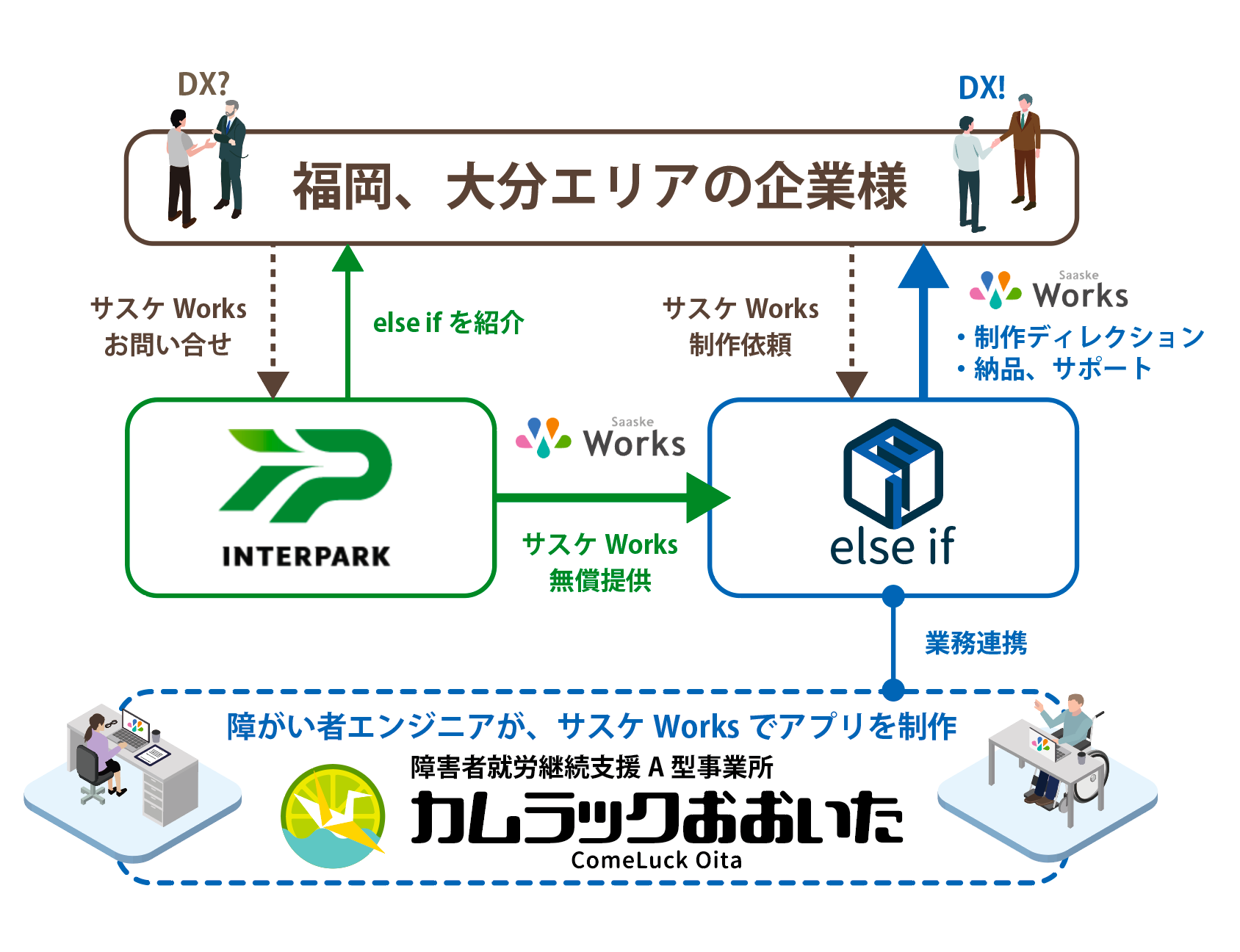 DX?

DX!

福岡、大分エリアの企業様

サスケ Works
お問い合せ

else if を紹介

サスケ Works
制作依頼

Saaske
Works

・制作ディレクション
・納品、サポート

INTERPARK

Saaske
Works

サスケ Works
無償提供

else if

業務連携

障がい者エンジニアが、サスケ Works でアプリを制作

障害者就労継続支援 A 型事業所
カムラックおおいた
ComeLuck Oita